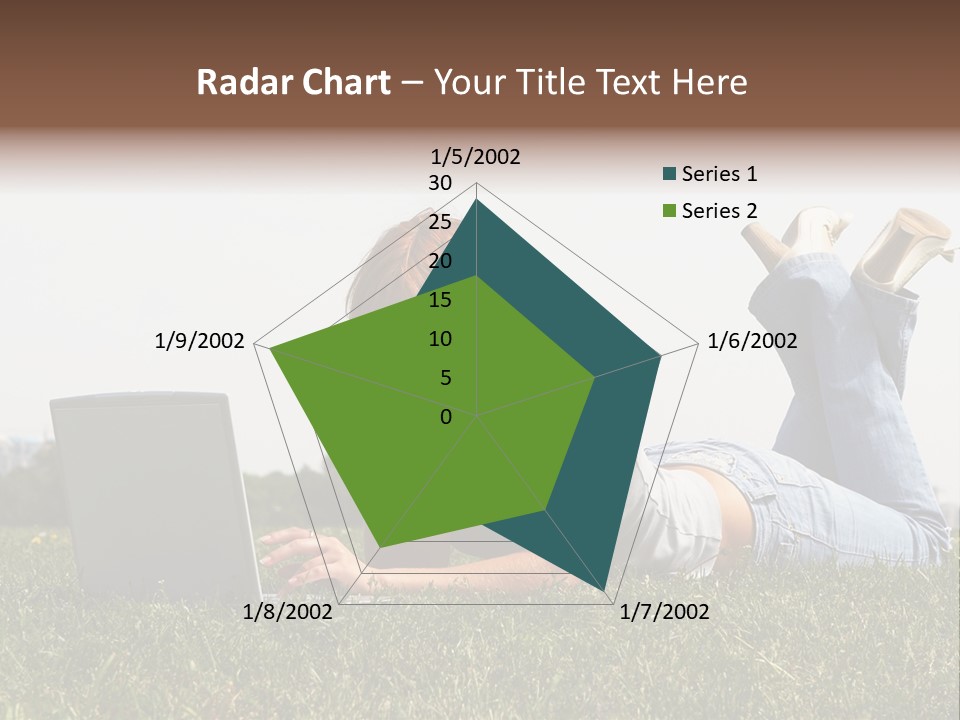 Radar Chart – Your Title Text Here

1/5/2002
30
25
20
15
10
5
0
1/6/2002
1/7/2002
1/8/2002
1/9/2002

Series 1
Series 2